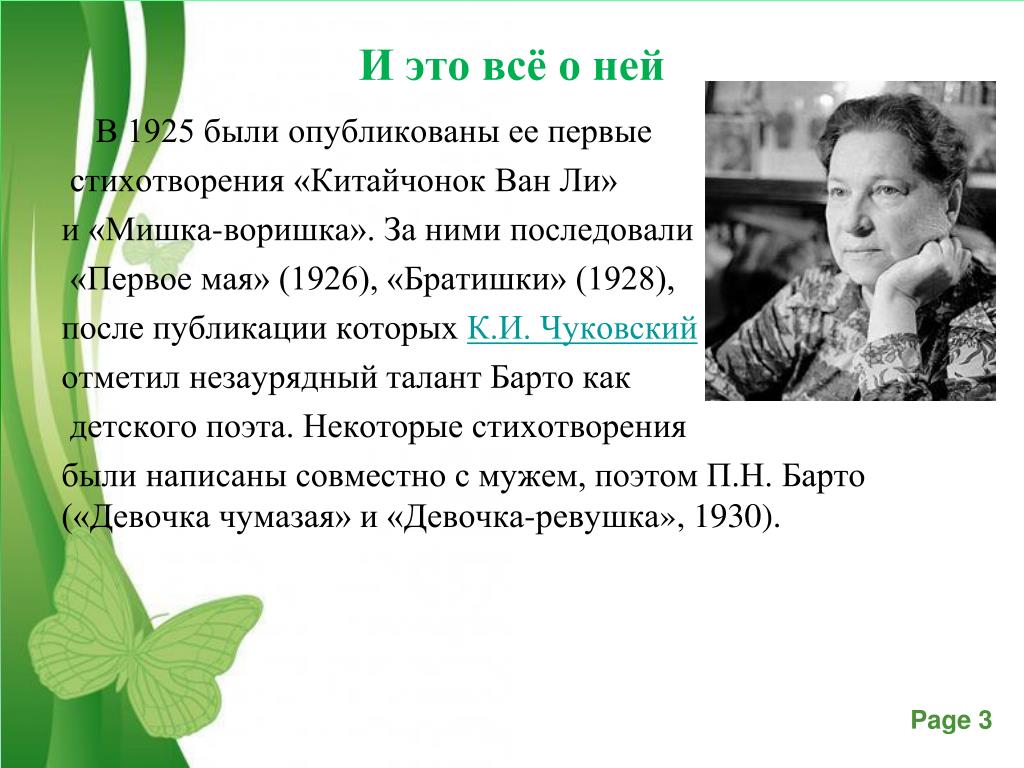 И это всё о ней

В 1925 были опубликованы ее первые стихотворения «Китайчонок Ван Ли» и «Мишка-воришка». За ними последовали «Первое мая» (1926), «Братишки» (1928), после публикации которых К.И. Чуковский отметил незаурядный талант Барто как детского поэта. Некоторые стихотворения были написаны совместно с мужем, поэтом П.Н. Барто («Девочка чумазая» и «Девочка-ревушка», 1930).

Page 3